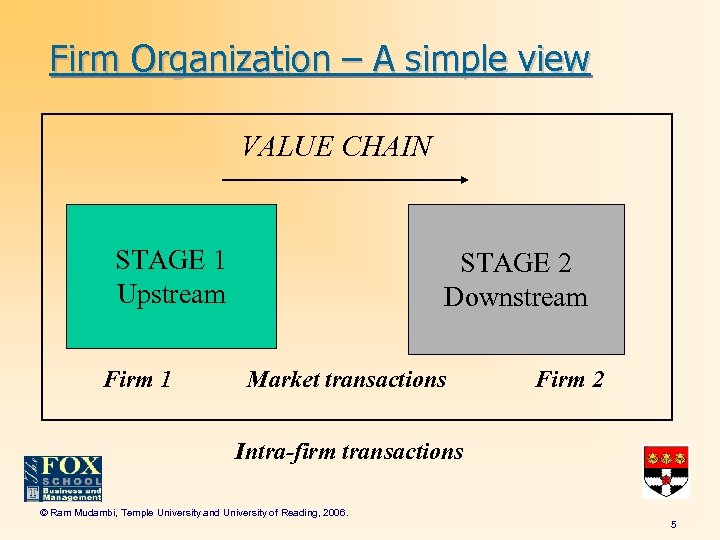 Firm Organization – A simple view

VALUE CHAIN

STAGE 1
Upstream

STAGE 2
Downstream

Firm 1 Market transactions Firm 2

Intra-firm transactions

The FOX SCHOOL Business and Management

© Ram Mudambi, Temple University and University of Reading, 2006.

5